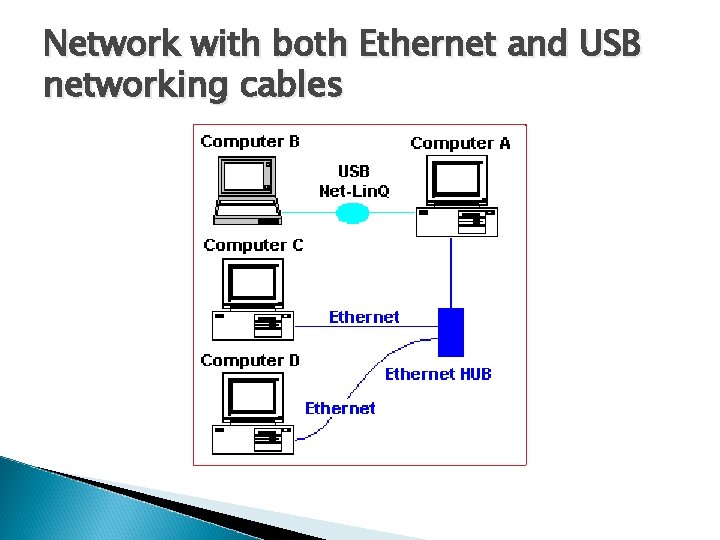 Network with both Ethernet and USB networking cables

Computer B

Computer A

USB
Net-LinQ

Computer C

Ethernet

Computer D

Ethernet HUB

Ethernet